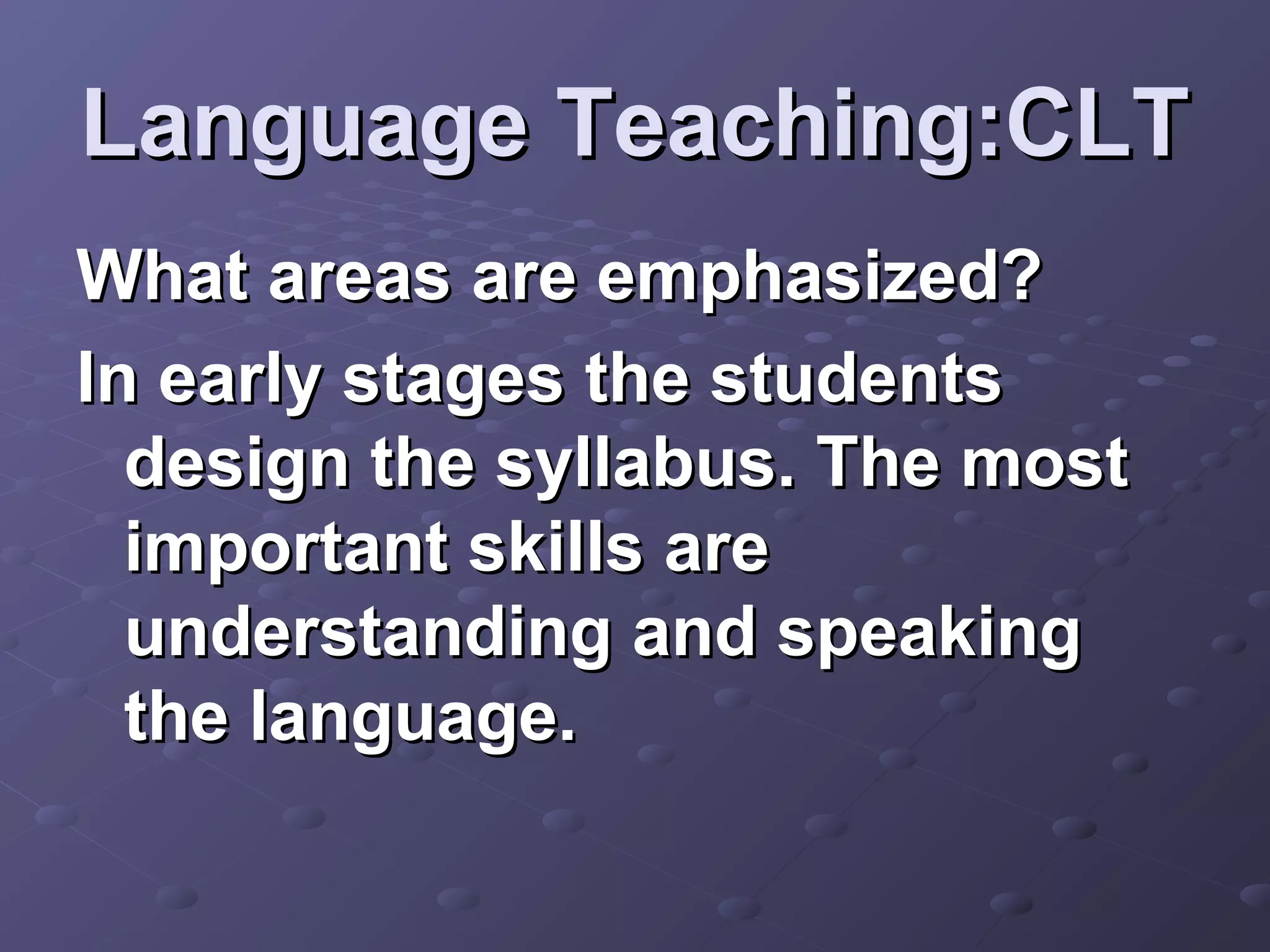 Language Teaching:CLT

What areas are emphasized?

In early stages the students design the syllabus. The most important skills are understanding and speaking the language.